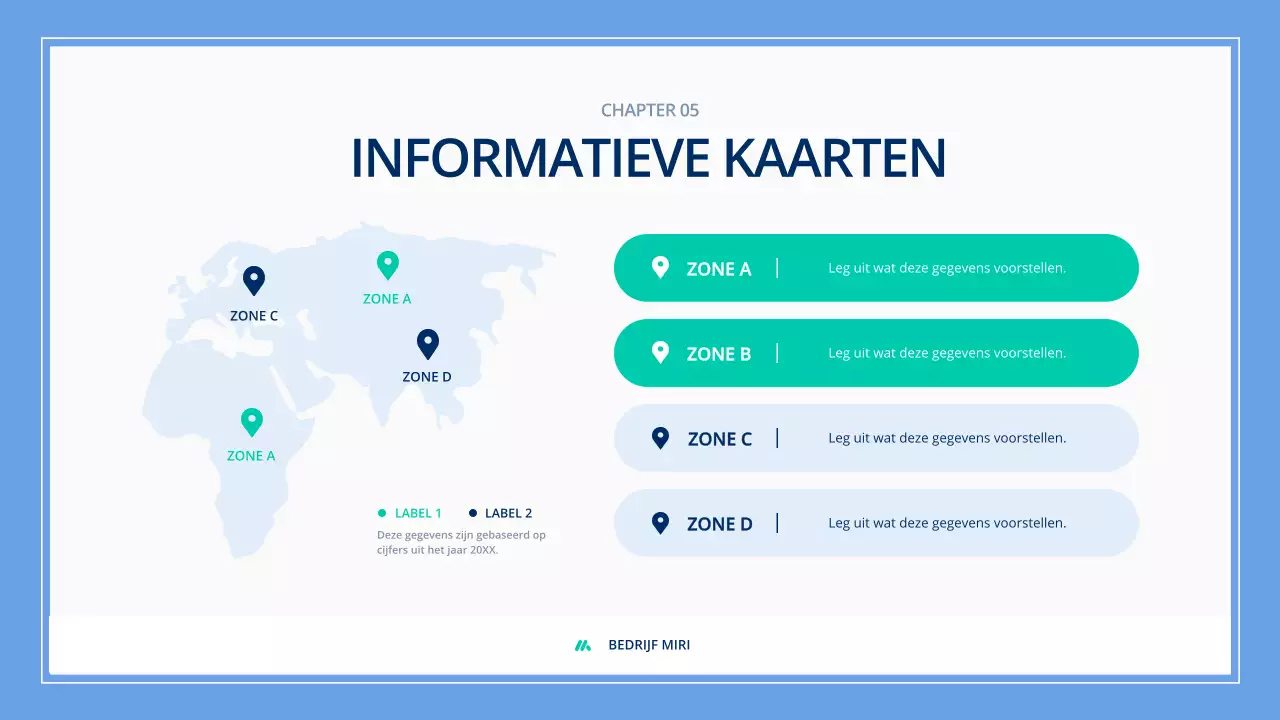 CHAPTER 05

INFORMATIEVE KAARTEN

ZONE C

ZONE A

ZONE D

ZONE A

LABEL 1 LABEL 2

Deze gegevens zijn gebaseerd op cijfers uit het jaar 20XX.

ZONE A | Leg uit wat deze gegevens voorstellen.

ZONE B | Leg uit wat deze gegevens voorstellen.

ZONE C | Leg uit wat deze gegevens voorstellen.

ZONE D | Leg uit wat deze gegevens voorstellen.

BEDRIJF MIRI